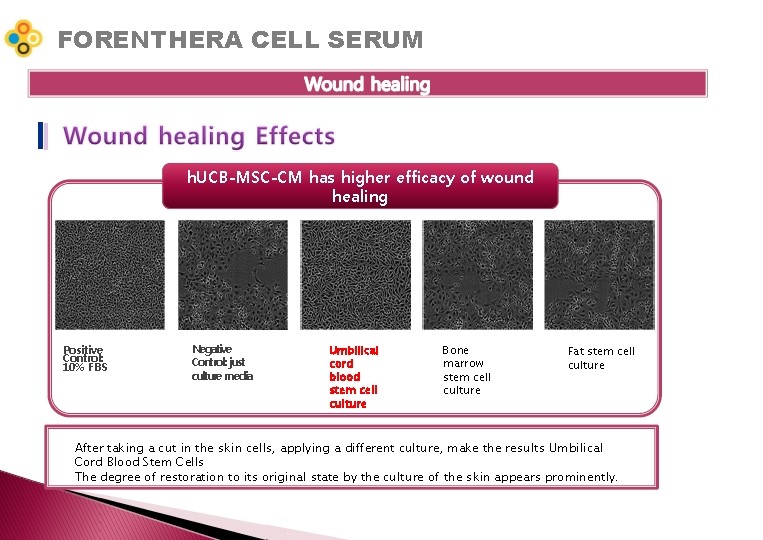 FORENTHERA CELL SERUM

Wound healing

Wound healing Effects

hUCB-MSC-CM has higher efficacy of wound healing

Positive Control: 10% FBS

Negative Control: just culture media

Umbilical cord blood stem cell culture

Bone marrow stem cell culture

Fat stem cell culture

After taking a cut in the skin cells, applying a different culture, make the results Umbilical Cord Blood Stem Cells
The degree of restoration to its original state by the culture of the skin appears prominently.